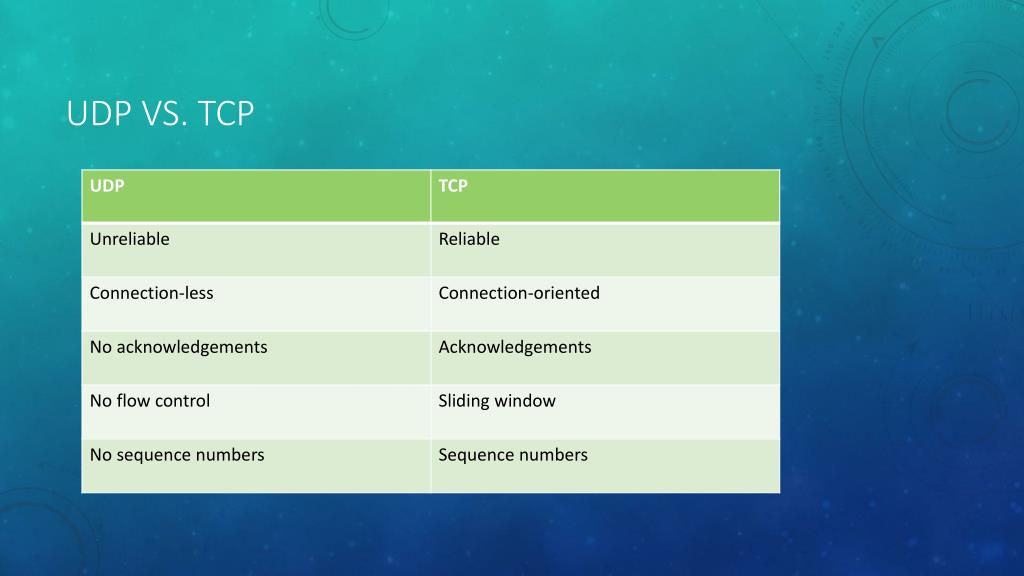 UDP VS. TCP

| UDP | TCP |
|---|---|
| Unreliable | Reliable |
| Connection-less | Connection-oriented |
| No acknowledgements | Acknowledgements |
| No flow control | Sliding window |
| No sequence numbers | Sequence numbers |